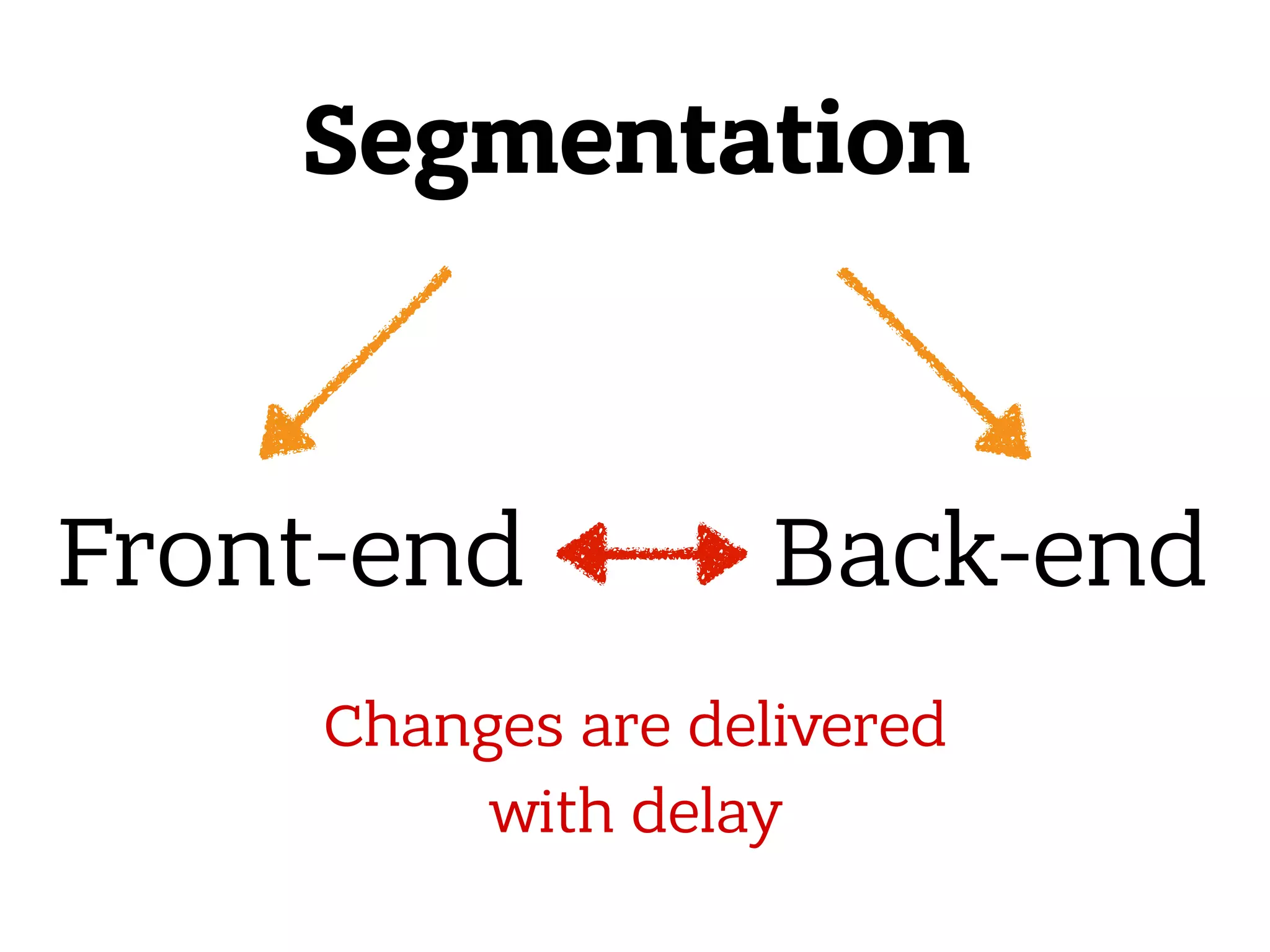 Segmentation

Front-end Back-end

Changes are delivered with delay